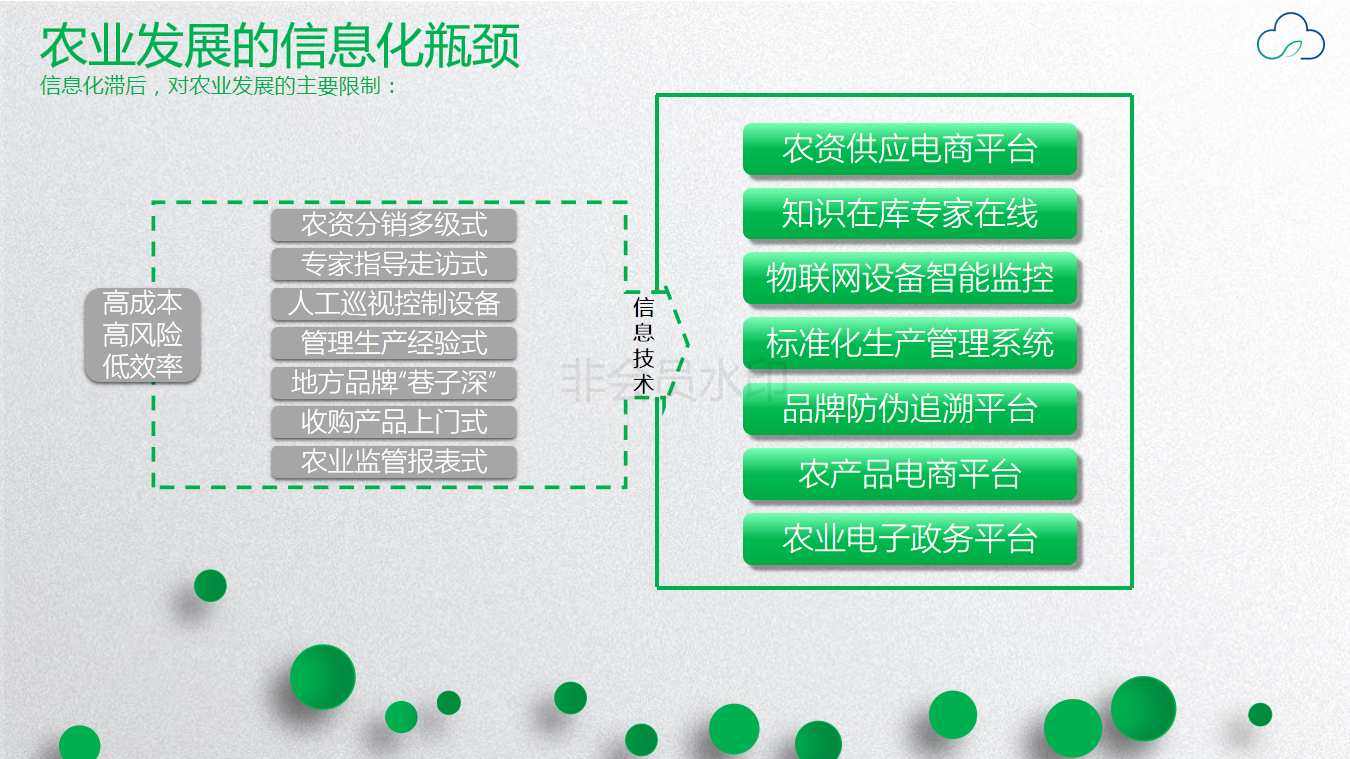 农业发展的信息化瓶颈
信息化滞后，对农业发展的主要限制：

高成本
高风险
低效率

农资分销多级式
专家指导走访式
人工巡视控制设备
管理生产经验式
地方品牌"巷子深"
收购产品上门式
农业监管报表式

信息技术

非会员水印

农资供应电商平台
知识在库专家在线
物联网设备智能监控
标准化生产管理系统
品牌防伪追溯平台
农产品电商平台
农业电子政务平台